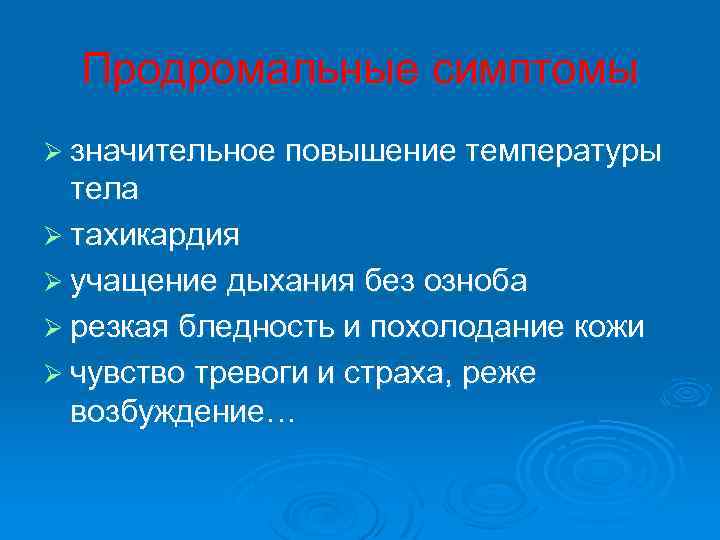 Продромальные симптомы

➢ значительное повышение температуры тела

➢ тахикардия

➢ учащение дыхания без озноба

➢ резкая бледность и похолодание кожи

➢ чувство тревоги и страха, реже возбуждение…